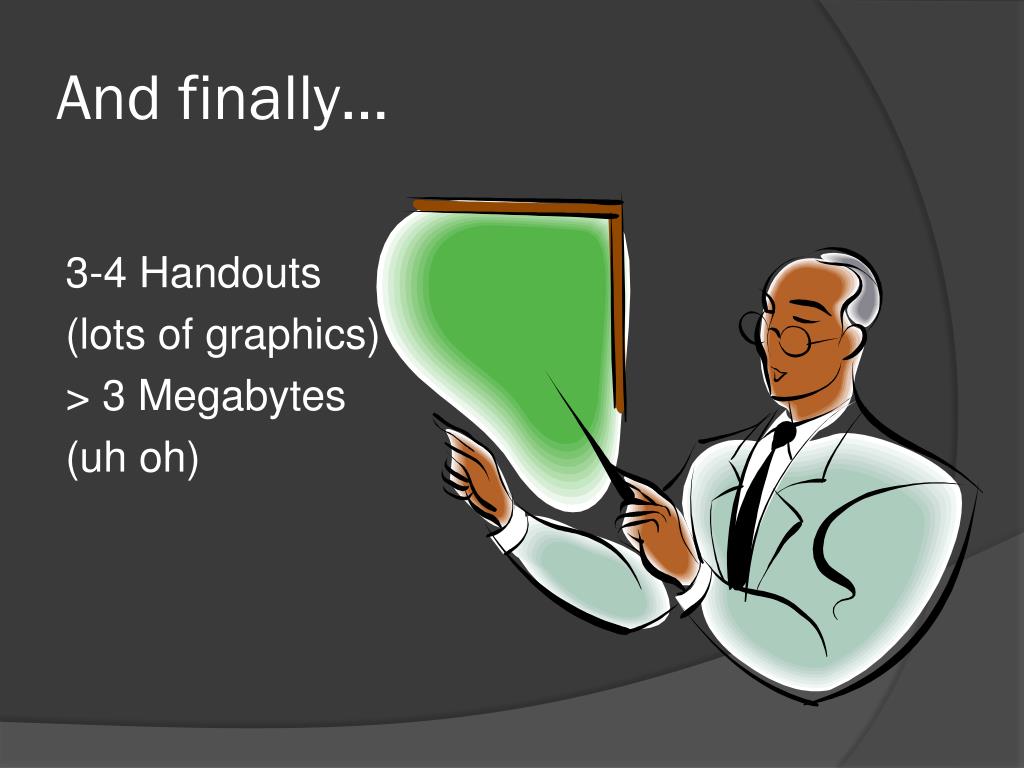 And finally…

3-4 Handouts
(lots of graphics)
> 3 Megabytes
(uh oh)